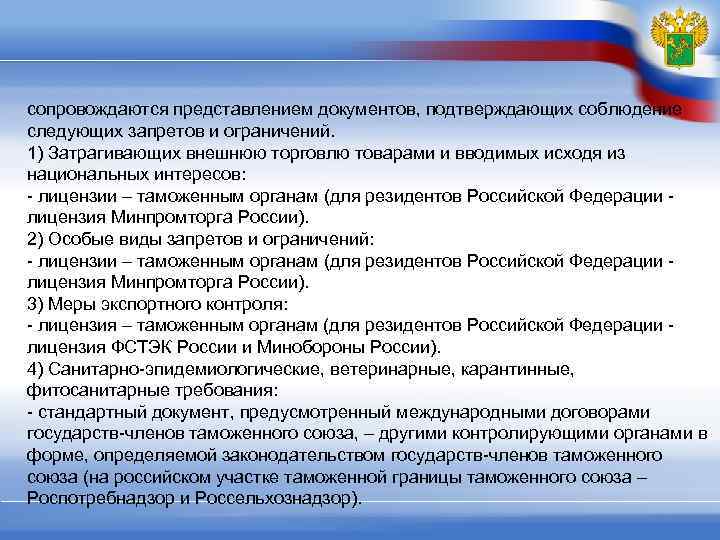 сопровождаются представлением документов, подтверждающих соблюдение следующих запретов и ограничений.
1) Затрагивающих внешнюю торговлю товарами и вводимых исходя из национальных интересов:
- лицензии – таможенным органам (для резидентов Российской Федерации - лицензия Минпромторга России).
2) Особые виды запретов и ограничений:
- лицензии – таможенным органам (для резидентов Российской Федерации - лицензия Минпромторга России).
3) Меры экспортного контроля:
- лицензия – таможенным органам (для резидентов Российской Федерации - лицензия ФСТЭК России и Минобороны России).
4) Санитарно-эпидемиологические, ветеринарные, карантинные, фитосанитарные требования:
- стандартный документ, предусмотренный международными договорами государств-членов таможенного союза, – другими контролирующими органами в форме, определяемой законодательством государств-членов таможенного союза (на российском участке таможенной границы таможенного союза – Роспотребнадзор и Россельхознадзор).